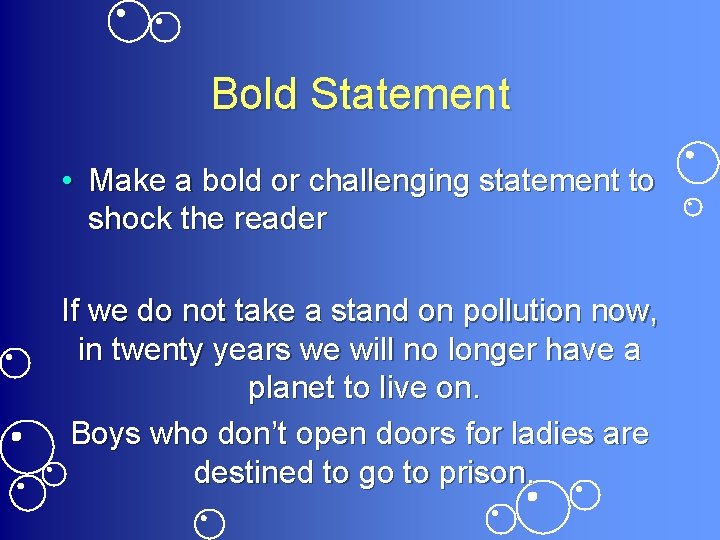 Bold Statement

• Make a bold or challenging statement to shock the reader

If we do not take a stand on pollution now, in twenty years we will no longer have a planet to live on.

Boys who don't open doors for ladies are destined to go to prison.